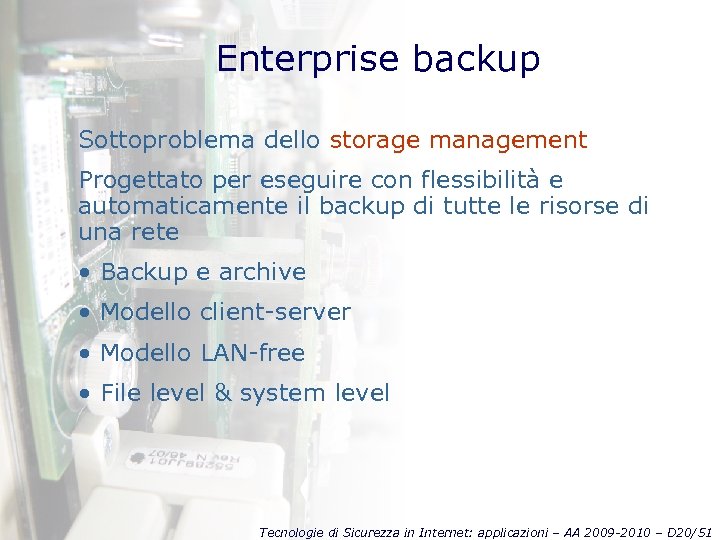 Enterprise backup

Sottoproblema dello storage management

Progettato per eseguire con flessibilità e automaticamente il backup di tutte le risorse di una rete

• Backup e archive
• Modello client-server
• Modello LAN-free
• File level & system level

Tecnologie di Sicurezza in Internet: applicazioni – AA 2009-2010 – D20/51